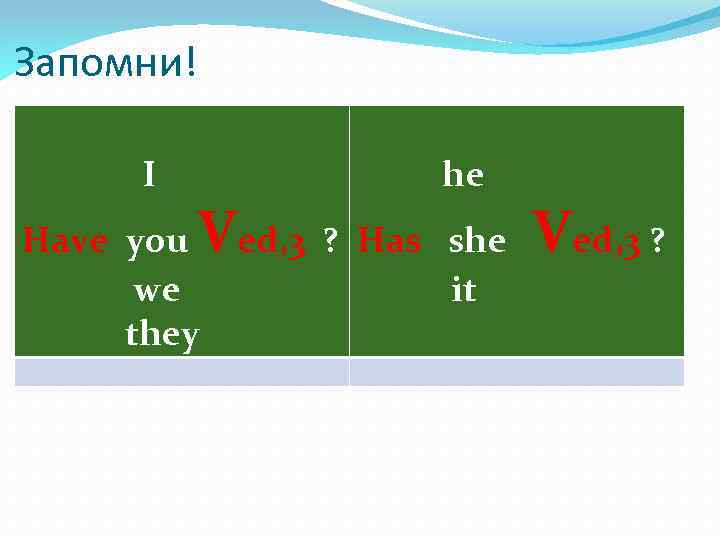 Запомни!

| I<br>Have you $V_{ed,3}$ ?<br>we<br>they | he<br>Has she $V_{ed,3}$ ?<br>it |
|---|---|
| | |